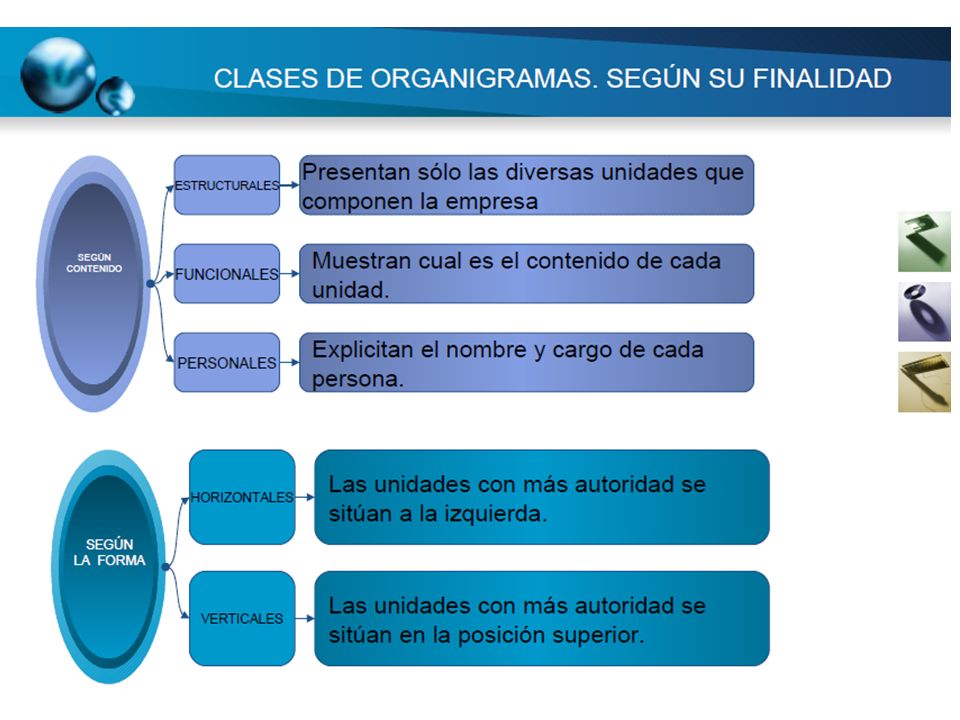 CLASES DE ORGANIGRAMAS. SEGÚN SU FINALIDAD

SEGÚN CONTENIDO

ESTRUCTURALES

Presentan sólo las diversas unidades que componen la empresa

FUNCIONALES

Muestran cual es el contenido de cada unidad.

PERSONALES

Explicitan el nombre y cargo de cada persona.

SEGÚN LA FORMA

HORIZONTALES

Las unidades con más autoridad se sitúan a la izquierda.

VERTICALES

Las unidades con más autoridad se sitúan en la posición superior.